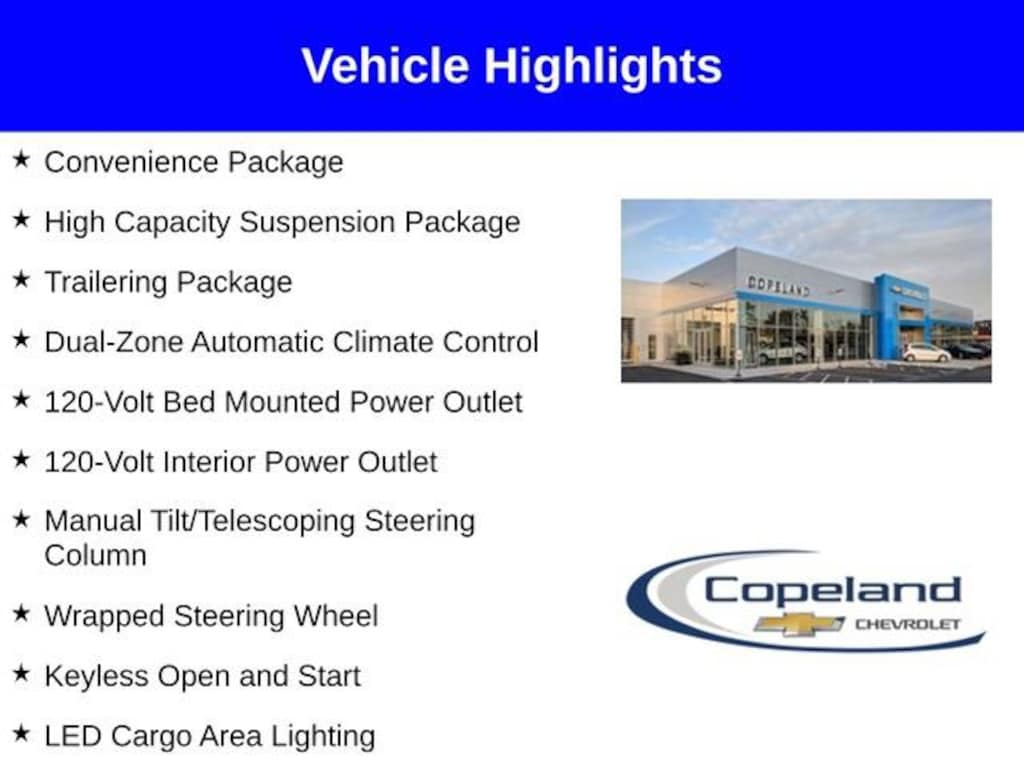 Vehicle Highlights

★ Convenience Package

★ High Capacity Suspension Package

★ Trailering Package

★ Dual-Zone Automatic Climate Control

★ 120-Volt Bed Mounted Power Outlet

★ 120-Volt Interior Power Outlet

★ Manual Tilt/Telescoping Steering Column

★ Wrapped Steering Wheel

★ Keyless Open and Start

★ LED Cargo Area Lighting

COPELAND

Copeland
CHEVROLET